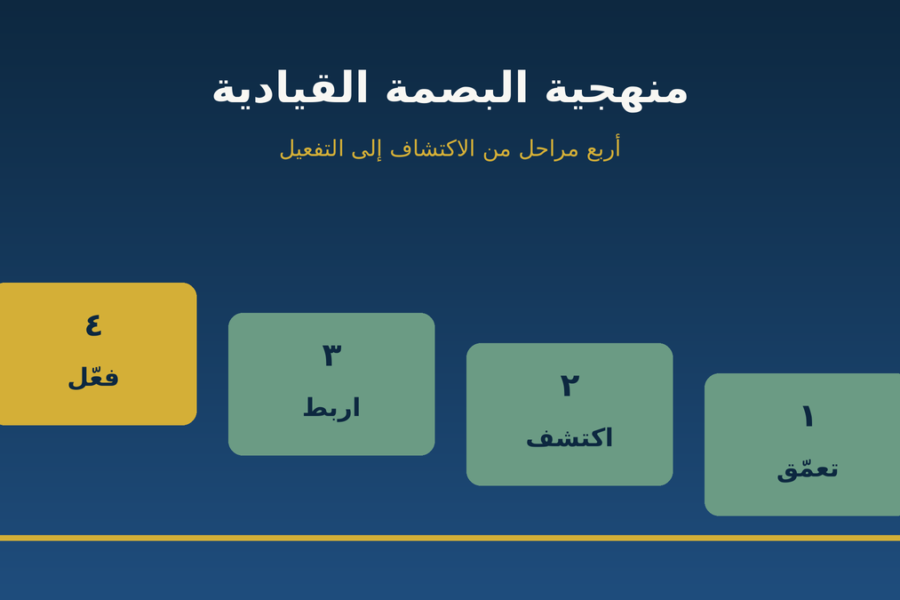 منهجية البصمة القيادية

أربع مراحل من الاكتشاف إلى التفعيل

١
تعمّق

٢
اكتشف

٣
اربط

٤
فعّل